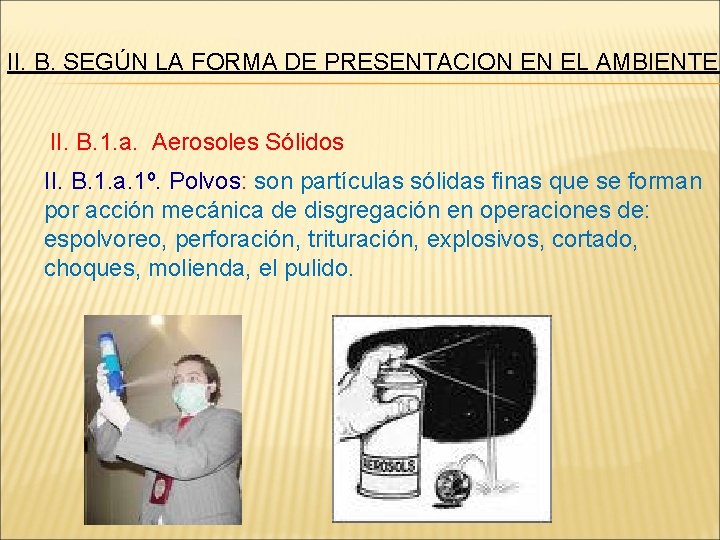 II. B. SEGÚN LA FORMA DE PRESENTACION EN EL AMBIENTE

II. B.1.a. Aerosoles Sólidos

II. B.1.a.1º. Polvos: son partículas sólidas finas que se forman por acción mecánica de disgregación en operaciones de: espolvoreo, perforación, trituración, explosivos, cortado, choques, molienda, el pulido.

AEROSOLS